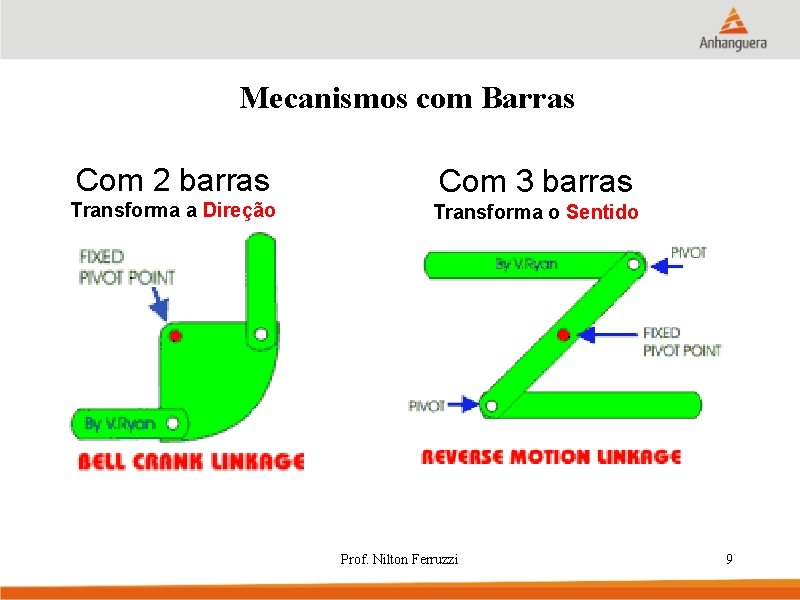 Anhanguera

Mecanismos com Barras

Com 2 barras
Transforma a Direção

FIXED
PIVOT POINT

By V.Ryan

BELL CRANK LINKAGE

Com 3 barras
Transforma o Sentido

By V.Ryan

PIVOT

FIXED
PIVOT POINT

PIVOT

REVERSE MOTION LINKAGE

Prof. Nilton Ferruzzi

9